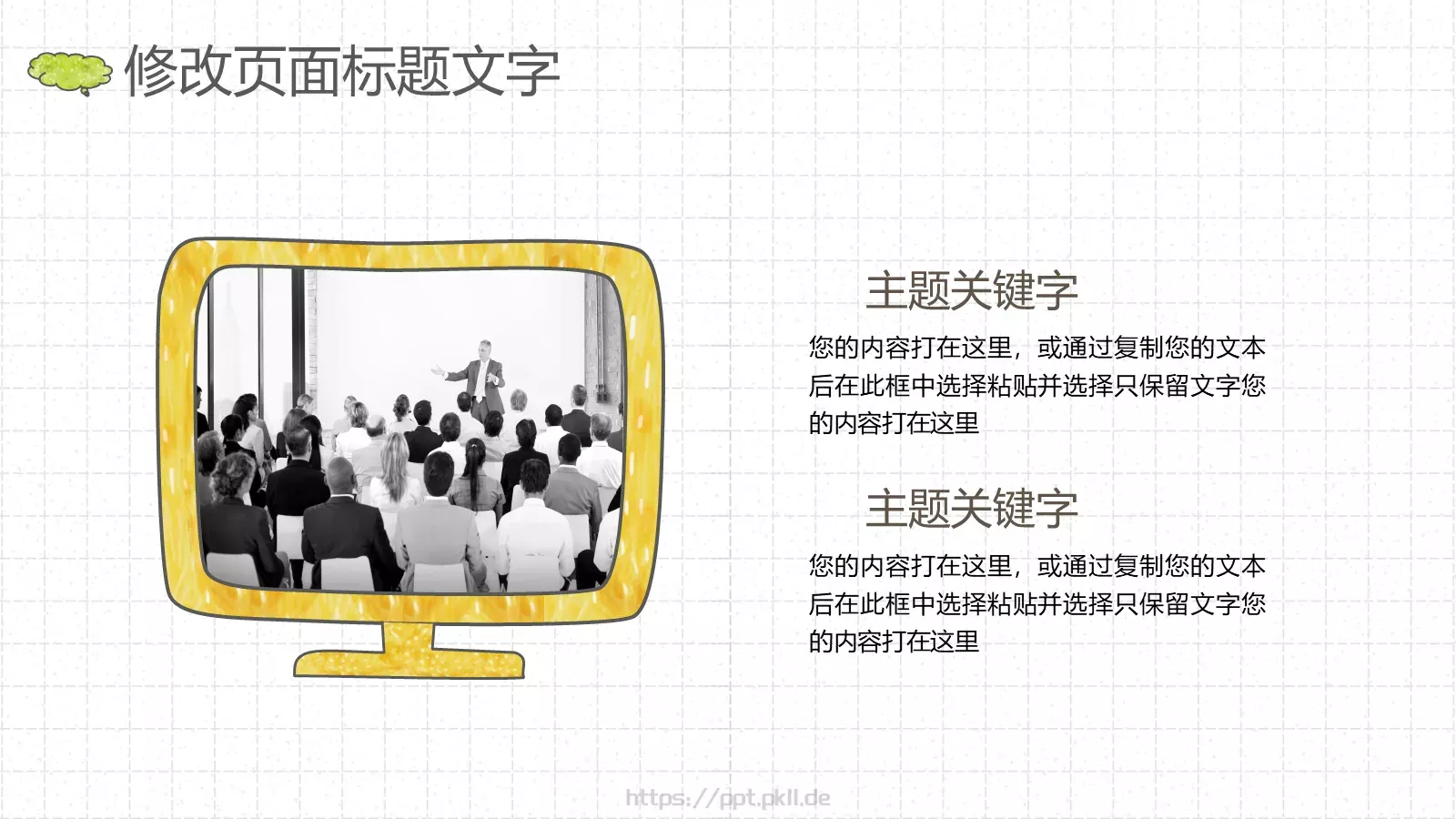 修改页面标题文字

主题关键字

您的内容打在这里，或通过复制您的文本后在此框中选择粘贴并选择只保留文字您的内容打在这里

主题关键字

您的内容打在这里，或通过复制您的文本后在此框中选择粘贴并选择只保留文字您的内容打在这里

https://ppt.pkll.de